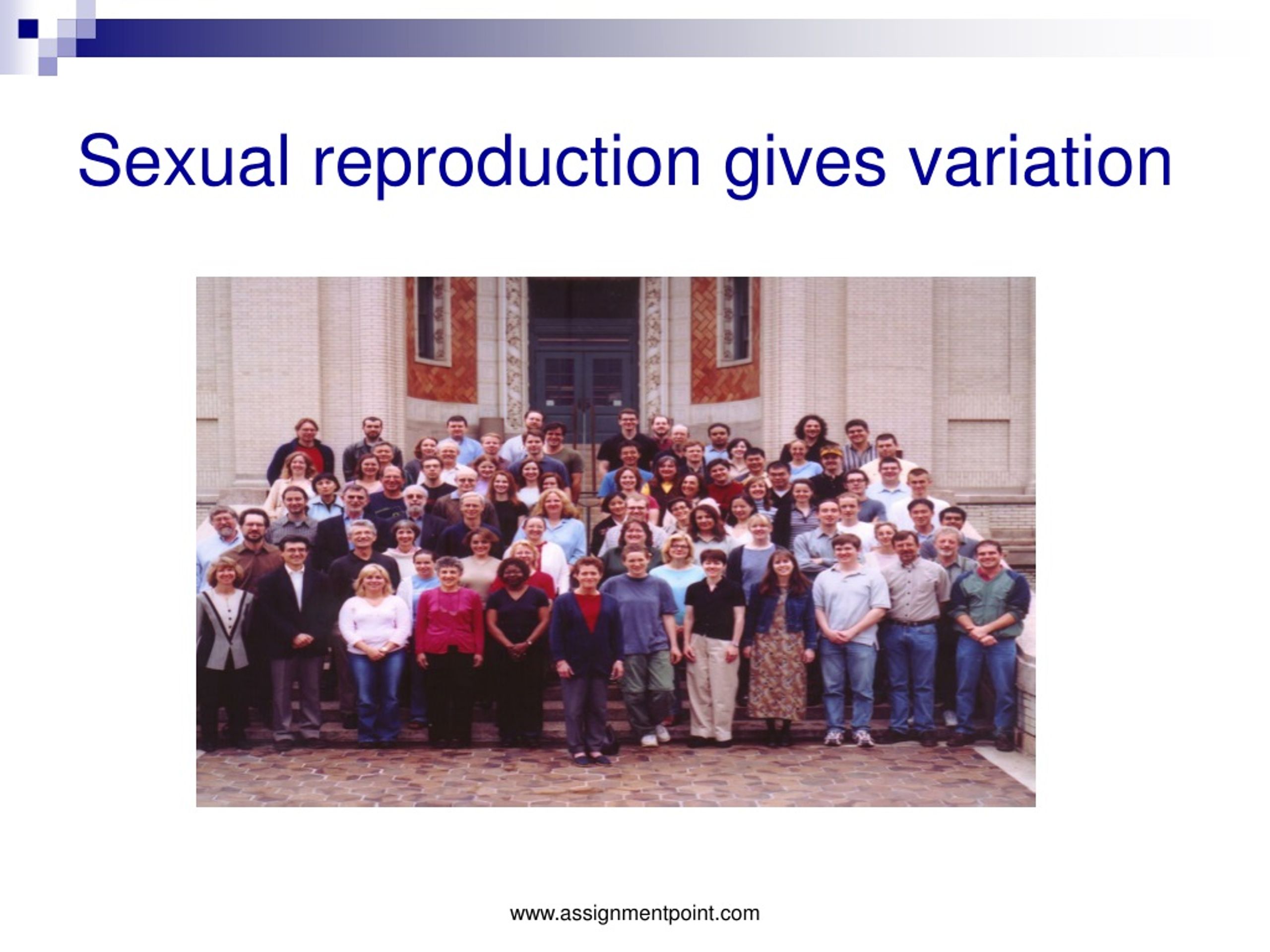 Sexual reproduction gives variation

www.assignmentpoint.com